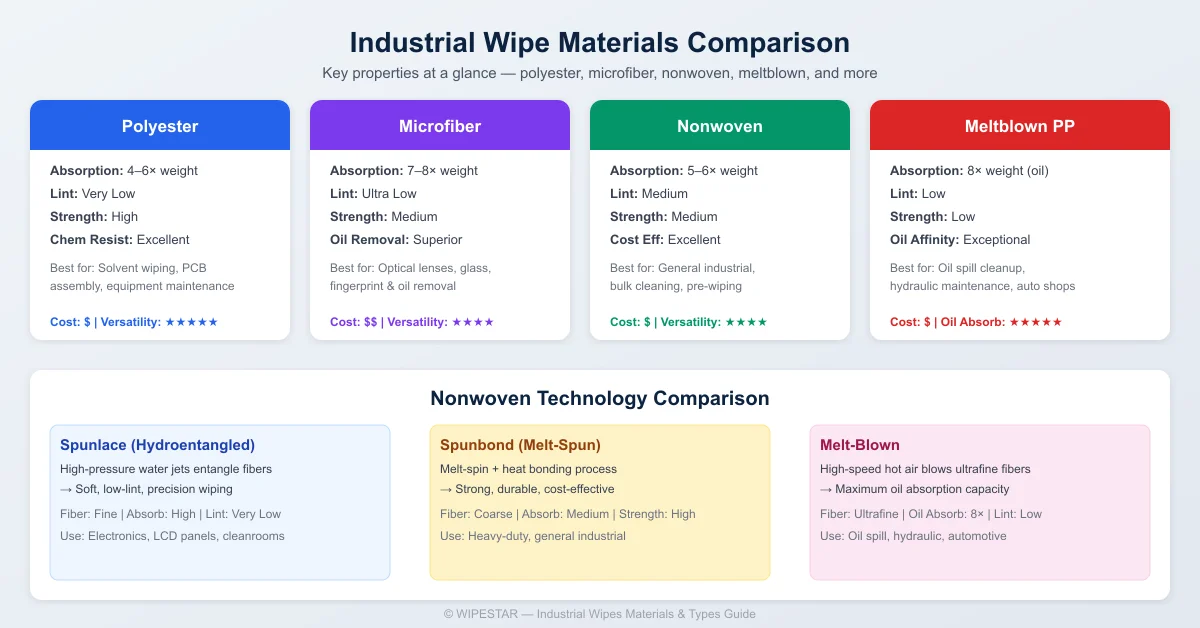 Industrial Wipe Materials Comparison

Key properties at a glance — polyester, microfiber, nonwoven, meltblown, and more

Polyester

Absorption: 4–6× weight
Lint: Very Low
Strength: High
Chem Resist: Excellent

Best for: Solvent wiping, PCB assembly, equipment maintenance

Cost: $ | Versatility: ★★★★★

Microfiber

Absorption: 7–8× weight
Lint: Ultra Low
Strength: Medium
Oil Removal: Superior

Best for: Optical lenses, glass, fingerprint & oil removal

Cost: $$ | Versatility: ★★★★

Nonwoven

Absorption: 5–6× weight
Lint: Medium
Strength: Medium
Cost Eff: Excellent

Best for: General industrial, bulk cleaning, pre-wiping

Cost: $ | Versatility: ★★★★

Meltblown PP

Absorption: 8× weight (oil)
Lint: Low
Strength: Low
Oil Affinity: Exceptional

Best for: Oil spill cleanup, hydraulic maintenance, auto shops

Cost: $ | Oil Absorb: ★★★★★

Nonwoven Technology Comparison

Spunlace (Hydroentangled)
High-pressure water jets entangle fibers
→ Soft, low-lint, precision wiping
Fiber: Fine | Absorb: High | Lint: Very Low
Use: Electronics, LCD panels, cleanrooms

Spunbond (Melt-Spun)
Melt-spin + heat bonding process
→ Strong, durable, cost-effective
Fiber: Coarse | Absorb: Medium | Strength: High
Use: Heavy-duty, general industrial

Melt-Blown
High-speed hot air blows ultrafine fibers
→ Maximum oil absorption capacity
Fiber: Ultrafine | Oil Absorb: 8× | Lint: Low
Use: Oil spill, hydraulic, automotive

© WIPESTAR — Industrial Wipes Materials & Types Guide